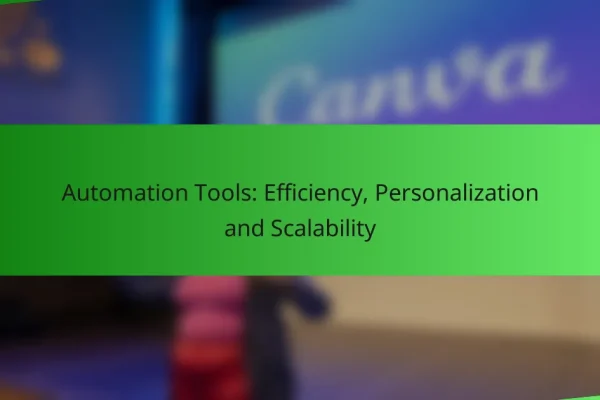 Canva

Automation Tools: Efficiency, Personalization and Scalability